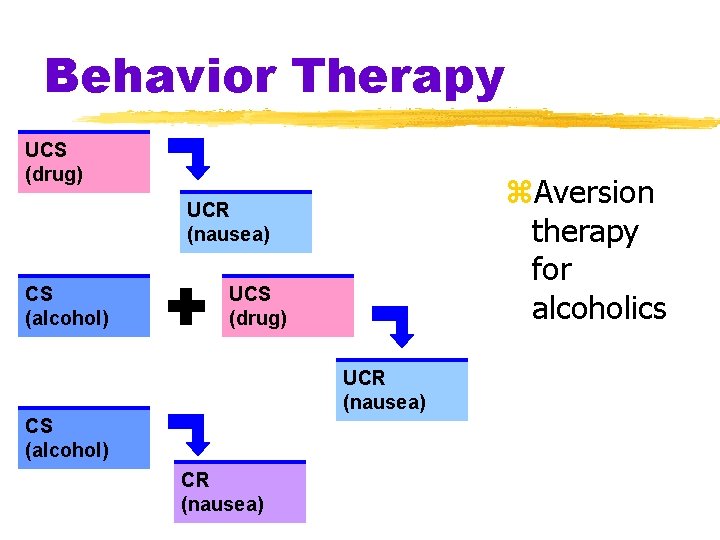 Behavior Therapy

UCS (drug)

UCR (nausea)

CS (alcohol)

UCS (drug)

UCR (nausea)

CS (alcohol)

CR (nausea)

⌘Aversion therapy for alcoholics